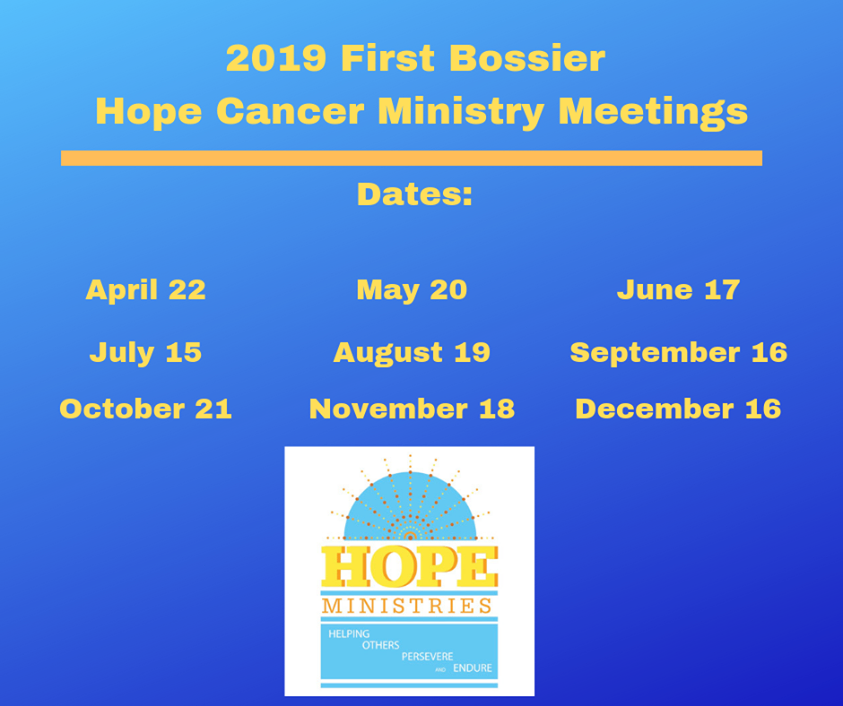 2019 First Bossier
Hope Cancer Ministry Meetings

Dates:

April 22
May 20
June 17

July 15
August 19
September 16

October 21
November 18
December 16

HOPE
MINISTRIES
HELPING
OTHERS
PERSEVERE
AND ENDURE